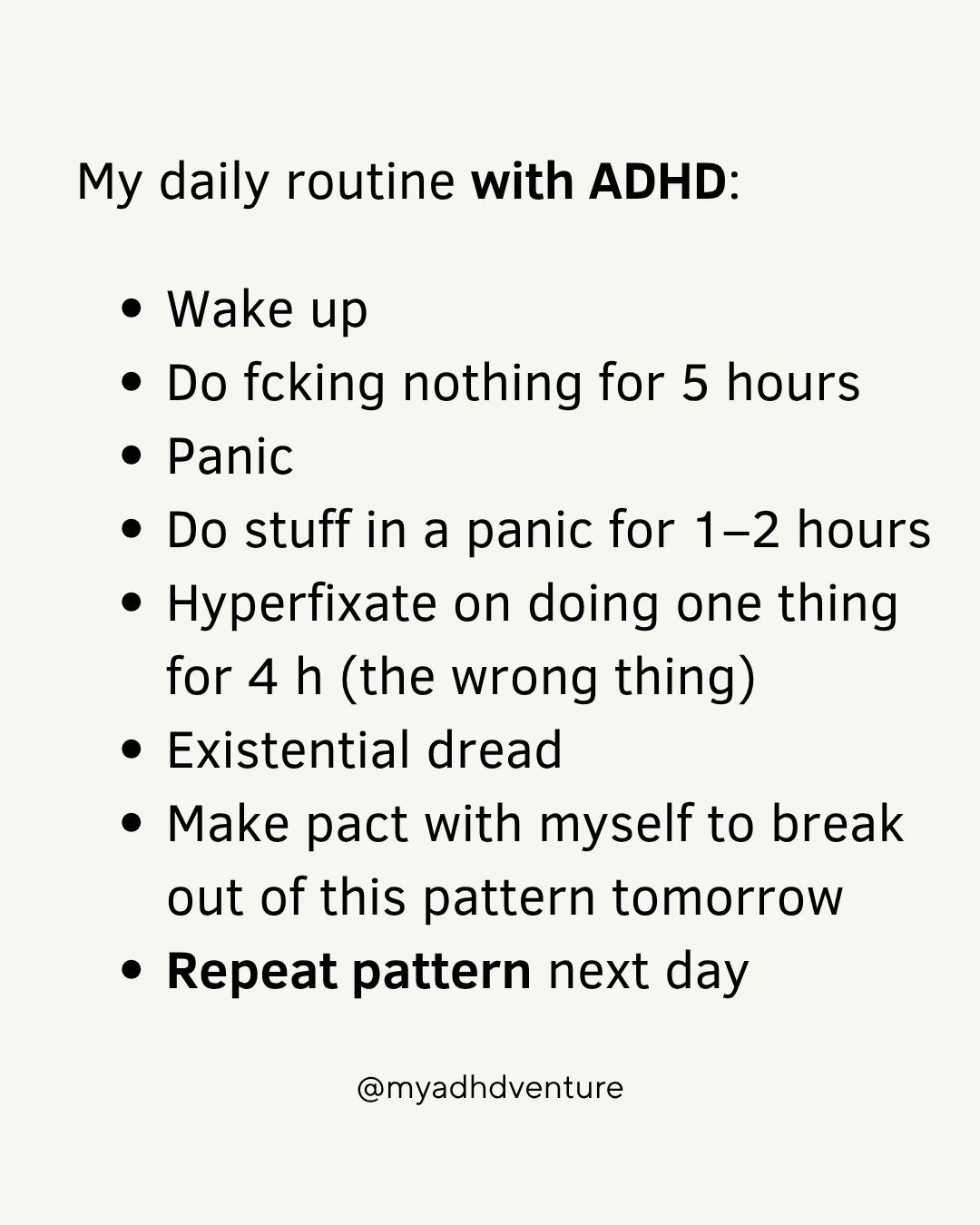 My daily routine with ADHD:

- Wake up
- Do fcking nothing for 5 hours
- Panic
- Do stuff in a panic for 1–2 hours
- Hyperfixate on doing one thing for 4 h (the wrong thing)
- Existential dread
- Make pact with myself to break out of this pattern tomorrow
- Repeat pattern next day

@myadhdventure